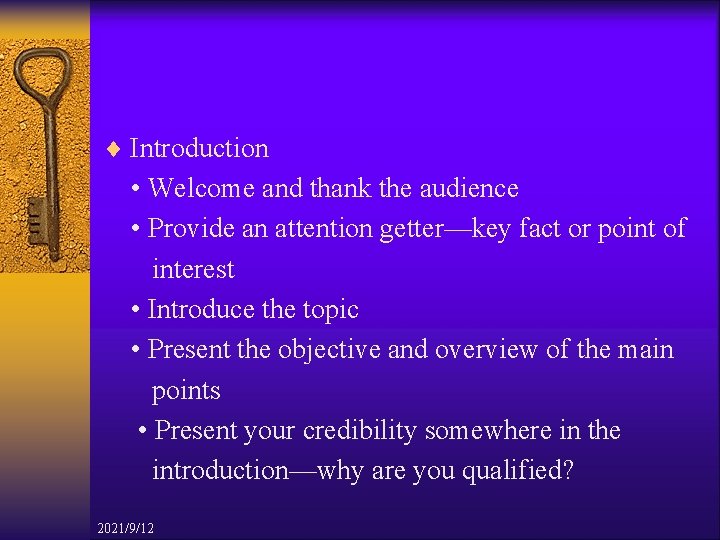 ♦ Introduction

• Welcome and thank the audience

• Provide an attention getter—key fact or point of interest

• Introduce the topic

• Present the objective and overview of the main points

• Present your credibility somewhere in the introduction—why are you qualified?

2021/9/12